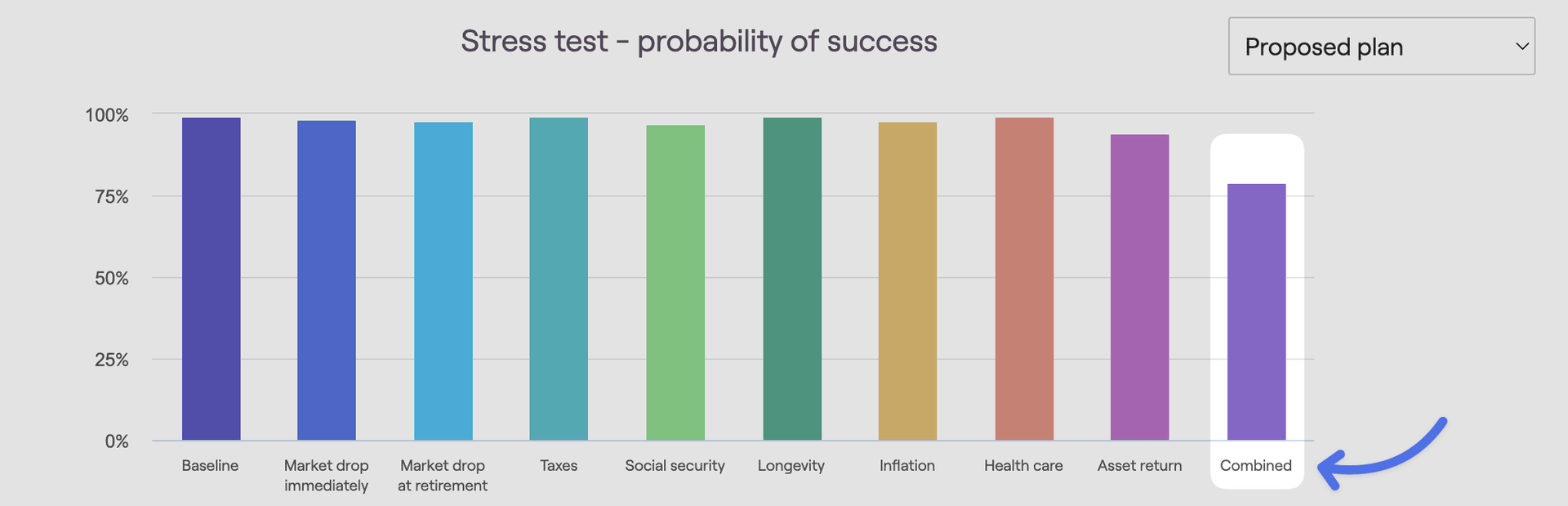 Stress test - probability of success

Proposed plan

100%
75%
50%
25%
0%

Baseline
Market drop immediately
Market drop at retirement
Taxes
Social security
Longevity
Inflation
Health care
Asset return
Combined